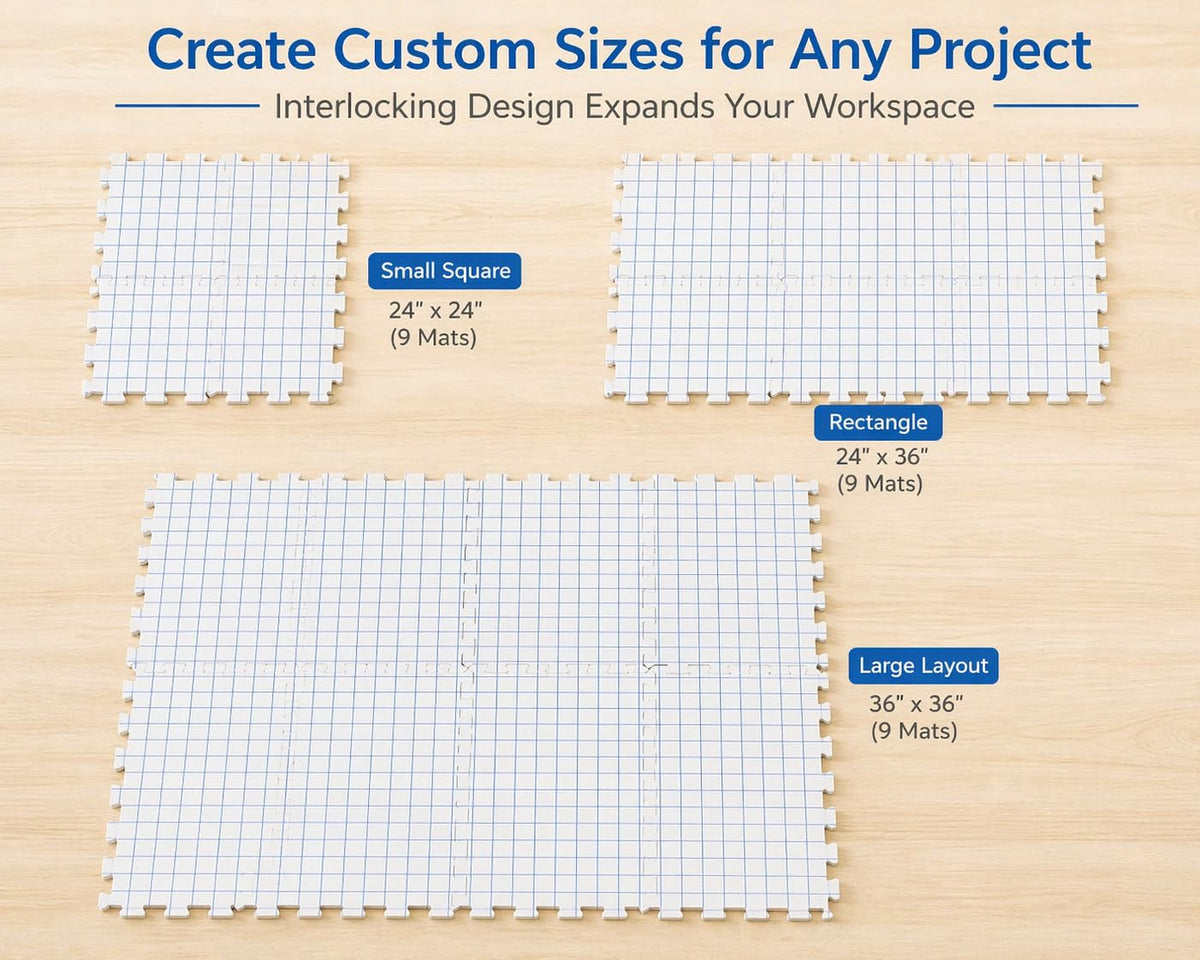 Create Custom Sizes for Any Project

Interlocking Design Expands Your Workspace

Small Square
24" x 24"
(9 Mats)

Rectangle
24" x 36"
(9 Mats)

Large Layout
36" x 36"
(9 Mats)